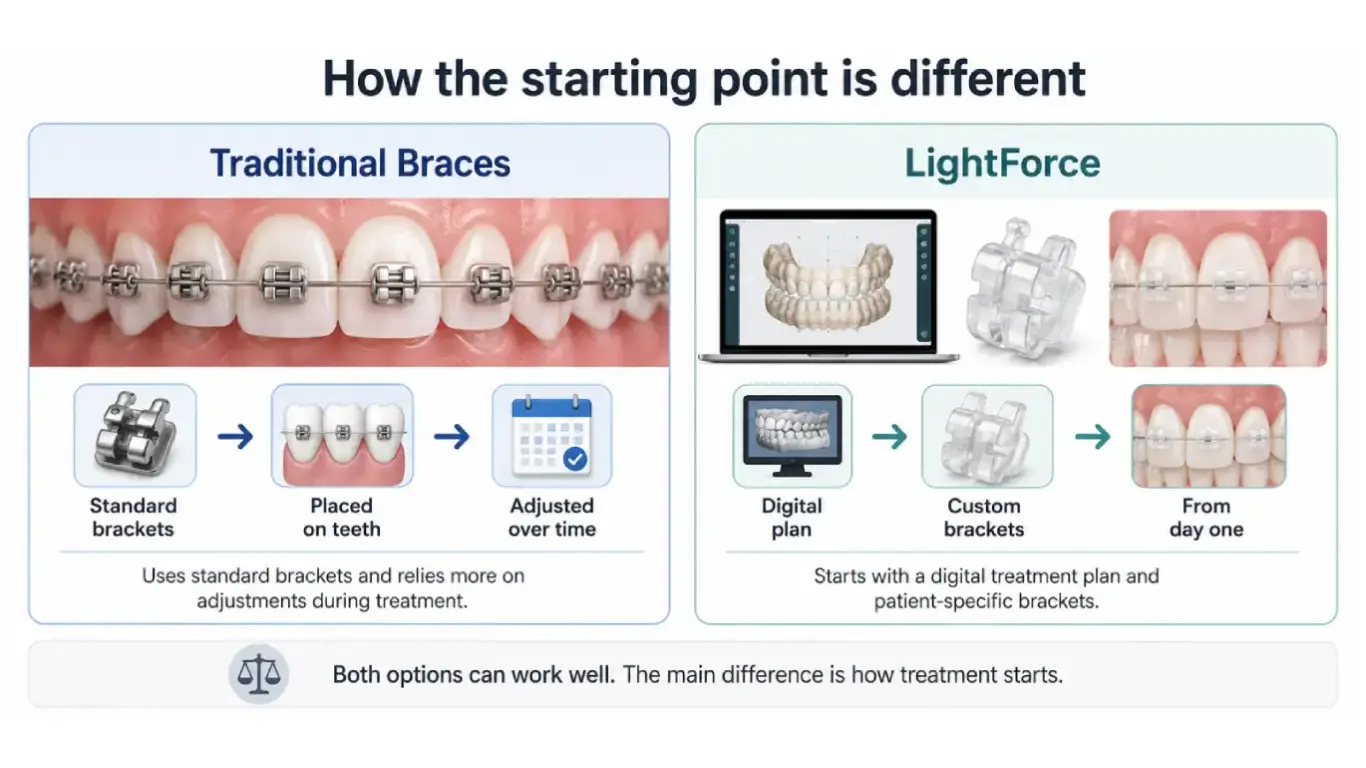 How the starting point is different

Traditional Braces

Standard brackets

Placed on teeth

Adjusted over time

Uses standard brackets and relies more on adjustments during treatment.

LightForce

Digital plan

Custom brackets

From day one

Starts with a digital treatment plan and patient-specific brackets.

Both options can work well. The main difference is how treatment starts.